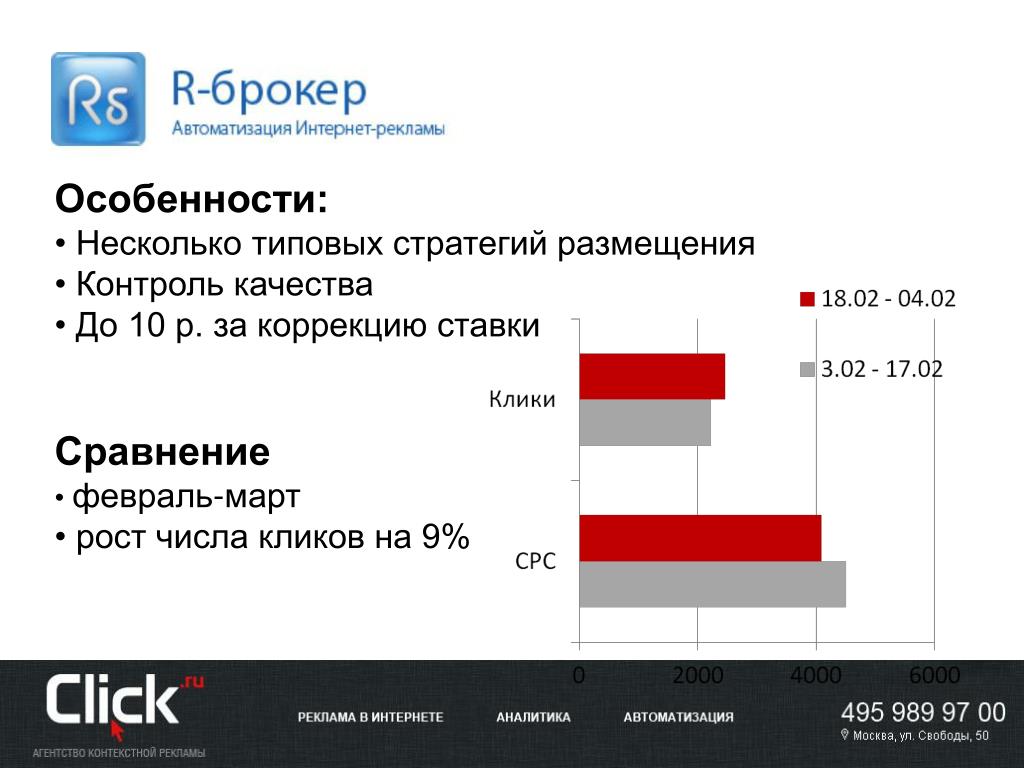 Rs
R-брокер
Автоматизация Интернет-рекламы

Особенности:
• Несколько типовых стратегий размещения
• Контроль качества
• До 10 р. за коррекцию ставки

Сравнение
• февраль-март
• рост числа кликов на 9%

18.02 - 04.02
3.02 - 17.02
Клики
CPC
0
2000
4000
6000

Click.ru
АГЕНТСТВО КОНТЕКСТНОЙ РЕКЛАМЫ
РЕКЛАМА В ИНТЕРНЕТЕ
АНАЛИТИКА
АВТОМАТИЗАЦИЯ
495 989 97 00
Москва, ул. Свободы, 50